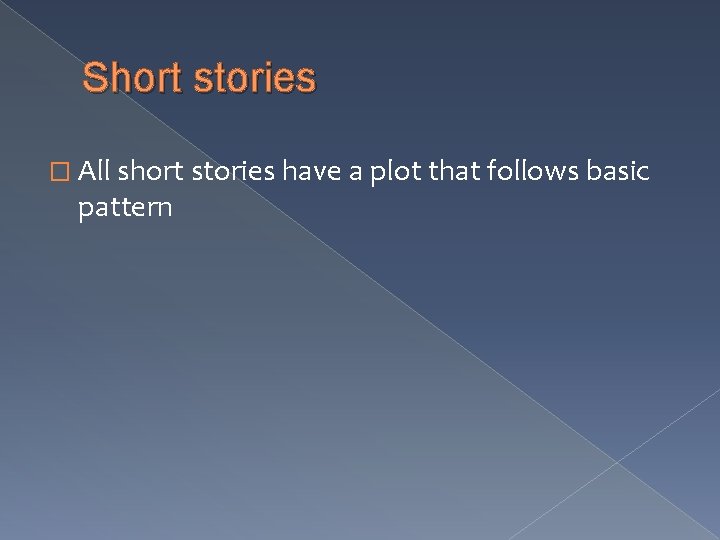 Short stories

□ All short stories have a plot that follows basic pattern